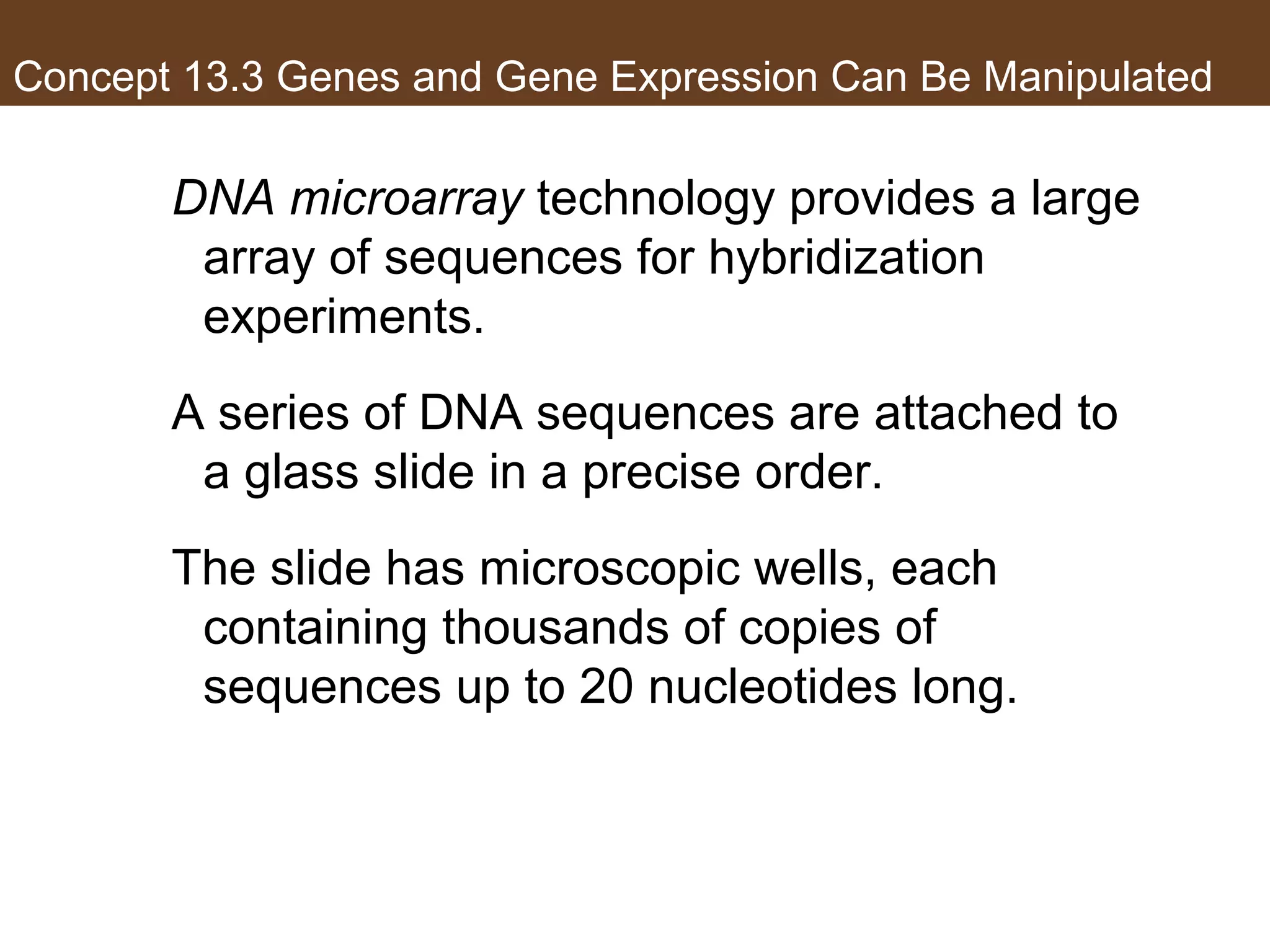 Concept 13.3 Genes and Gene Expression Can Be Manipulated

DNA microarray technology provides a large array of sequences for hybridization experiments.

A series of DNA sequences are attached to a glass slide in a precise order.

The slide has microscopic wells, each containing thousands of copies of sequences up to 20 nucleotides long.